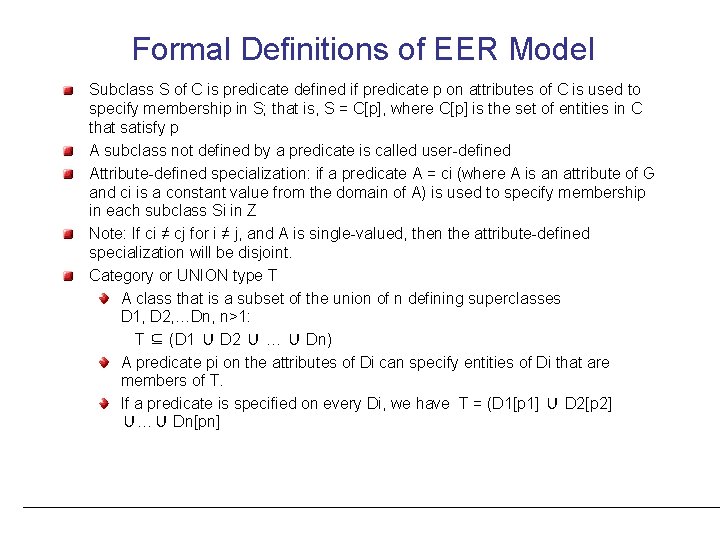 Formal Definitions of EER Model

Subclass S of C is predicate defined if predicate p on attributes of C is used to specify membership in S; that is, S = C[p], where C[p] is the set of entities in C that satisfy p

A subclass not defined by a predicate is called user-defined

Attribute-defined specialization: if a predicate A = ci (where A is an attribute of G and ci is a constant value from the domain of A) is used to specify membership in each subclass Si in Z

Note: If ci ≠ cj for i ≠ j, and A is single-valued, then the attribute-defined specialization will be disjoint.

Category or UNION type T

A class that is a subset of the union of n defining superclasses D1, D2,…Dn, n>1:

T ⊆ (D1 ∪ D2 ∪ … ∪ Dn)

A predicate pi on the attributes of Di can specify entities of Di that are members of T.

If a predicate is specified on every Di, we have T = (D1[p1] ∪ D2[p2] ∪… ∪ Dn[pn]